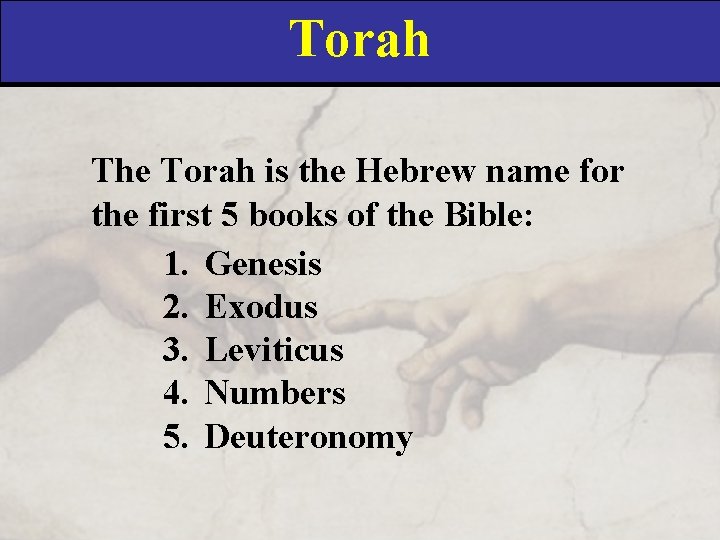 Torah

The Torah is the Hebrew name for the first 5 books of the Bible:

1. Genesis
2. Exodus
3. Leviticus
4. Numbers
5. Deuteronomy